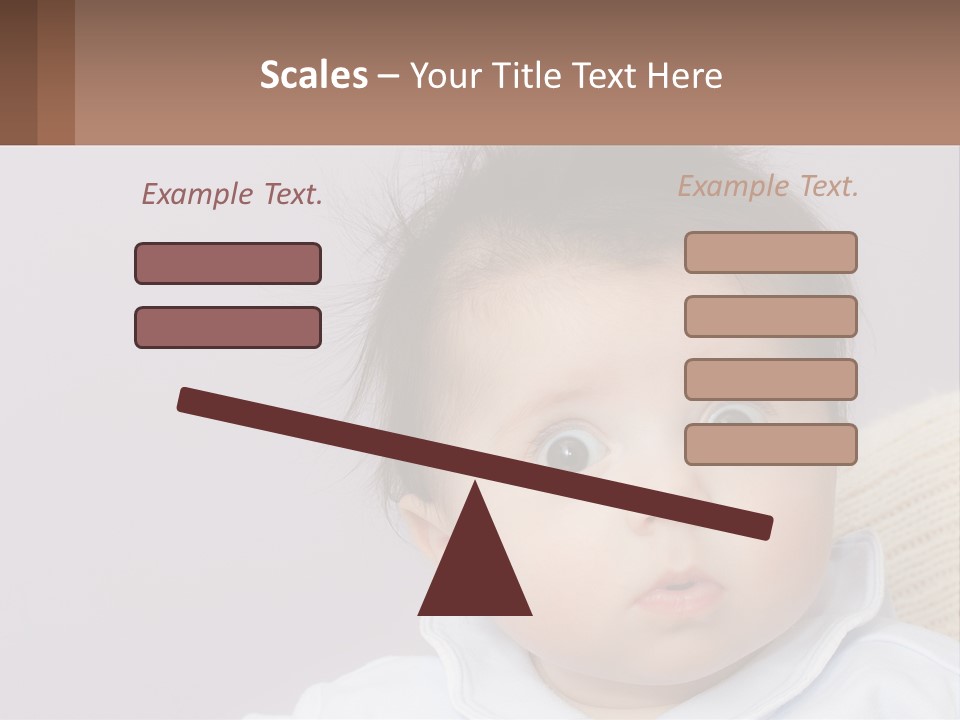 Scales – Your Title Text Here

Example Text.

Example Text.